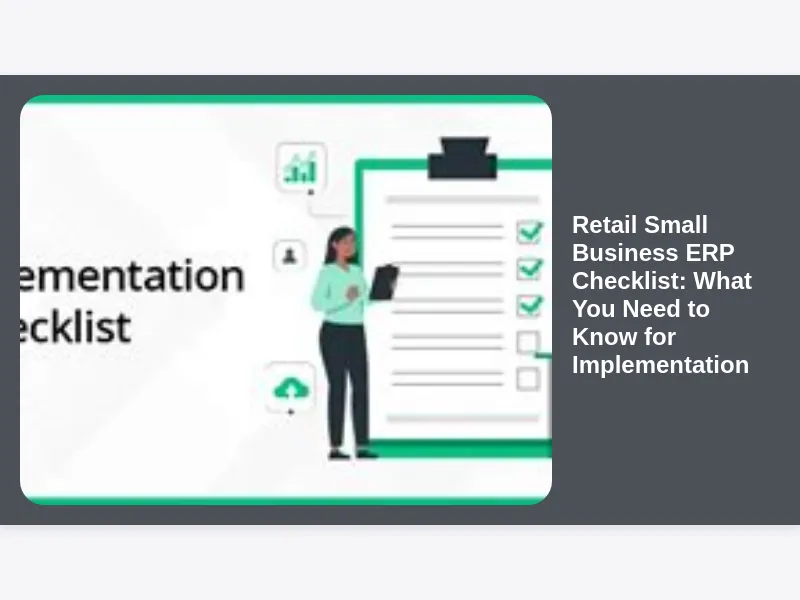 ementation
ecklist

Retail Small Business ERP Checklist: What You Need to Know for Implementation